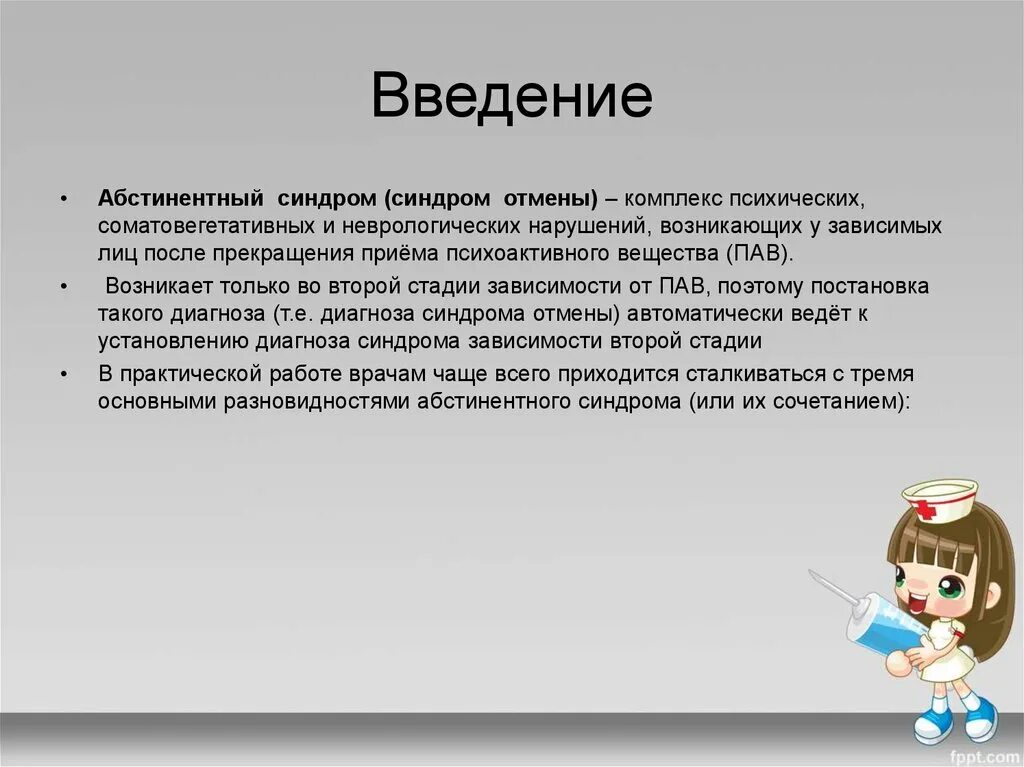 Введение

• Абстинентный синдром (синдром отмены) – комплекс психических, соматовегетативных и неврологических нарушений, возникающих у зависимых лиц после прекращения приёма психоактивного вещества (ПАВ).

• Возникает только во второй стадии зависимости от ПАВ, поэтому постановка такого диагноза (т.е. диагноза синдрома отмены) автоматически ведёт к установлению диагноза синдрома зависимости второй стадии

• В практической работе врачам чаще всего приходится сталкиваться с тремя основными разновидностями абстинентного синдрома (или их сочетанием):

fppt.com